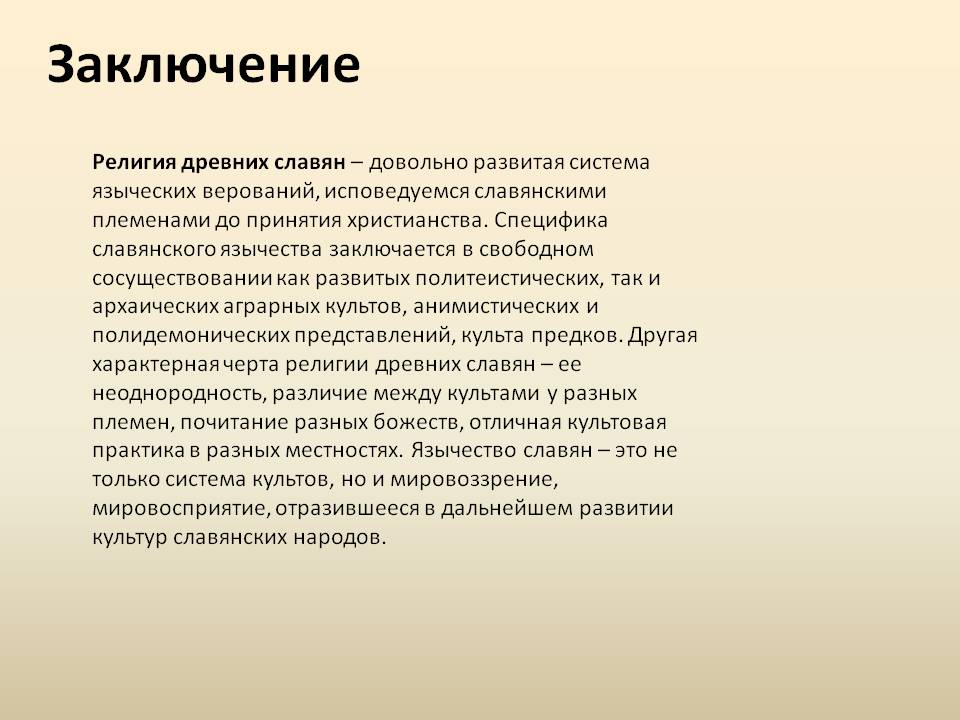 Заключение

Религия древних славян – довольно развитая система языческих верований, исповедуемся славянскими племенами до принятия христианства. Специфика славянского язычества заключается в свободном сосуществовании как развитых политеистических, так и архаических аграрных культов, анимистических и полидемонических представлений, культа предков. Другая характерная черта религии древних славян – ее неоднородность, различие между культами у разных племен, почитание разных божеств, отличная культовая практика в разных местностях. Язычество славян – это не только система культов, но и мировоззрение, мировосприятие, отразившееся в дальнейшем развитии культур славянских народов.